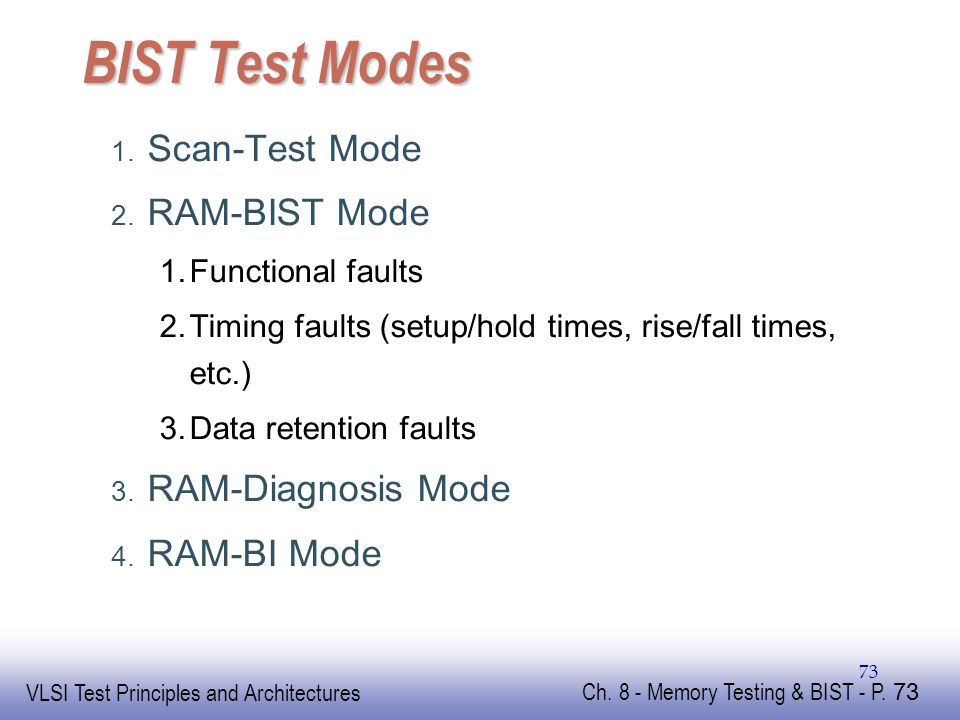 BIST Test Modes

1. Scan-Test Mode
2. RAM-BIST Mode
   1. Functional faults
   2. Timing faults (setup/hold times, rise/fall times, etc.)
   3. Data retention faults
3. RAM-Diagnosis Mode
4. RAM-BI Mode

73

VLSI Test Principles and Architectures

Ch. 8 - Memory Testing & BIST - P. 73